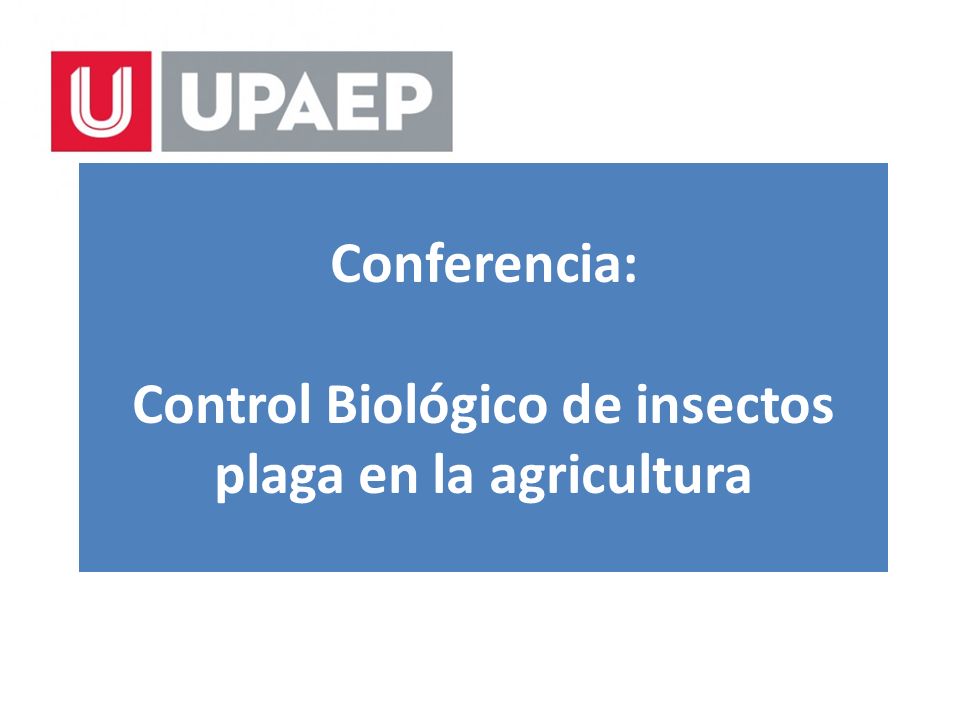 U UPAEP

Conferencia:

Control Biológico de insectos plaga en la agricultura